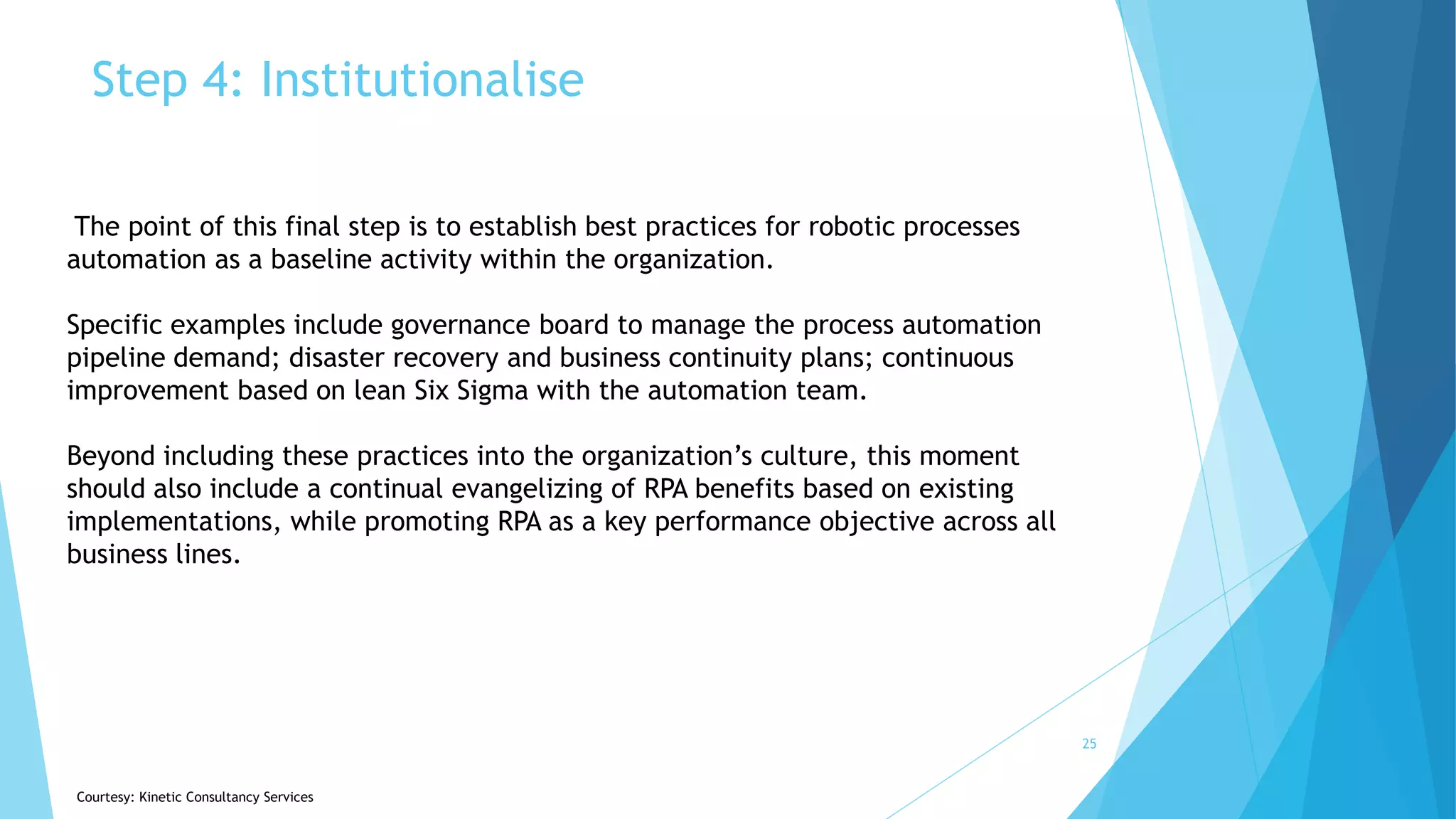 Step 4: Institutionalise

The point of this final step is to establish best practices for robotic processes automation as a baseline activity within the organization.

Specific examples include governance board to manage the process automation pipeline demand; disaster recovery and business continuity plans; continuous improvement based on lean Six Sigma with the automation team.

Beyond including these practices into the organization's culture, this moment should also include a continual evangelizing of RPA benefits based on existing implementations, while promoting RPA as a key performance objective across all business lines.

25

Courtesy: Kinetic Consultancy Services